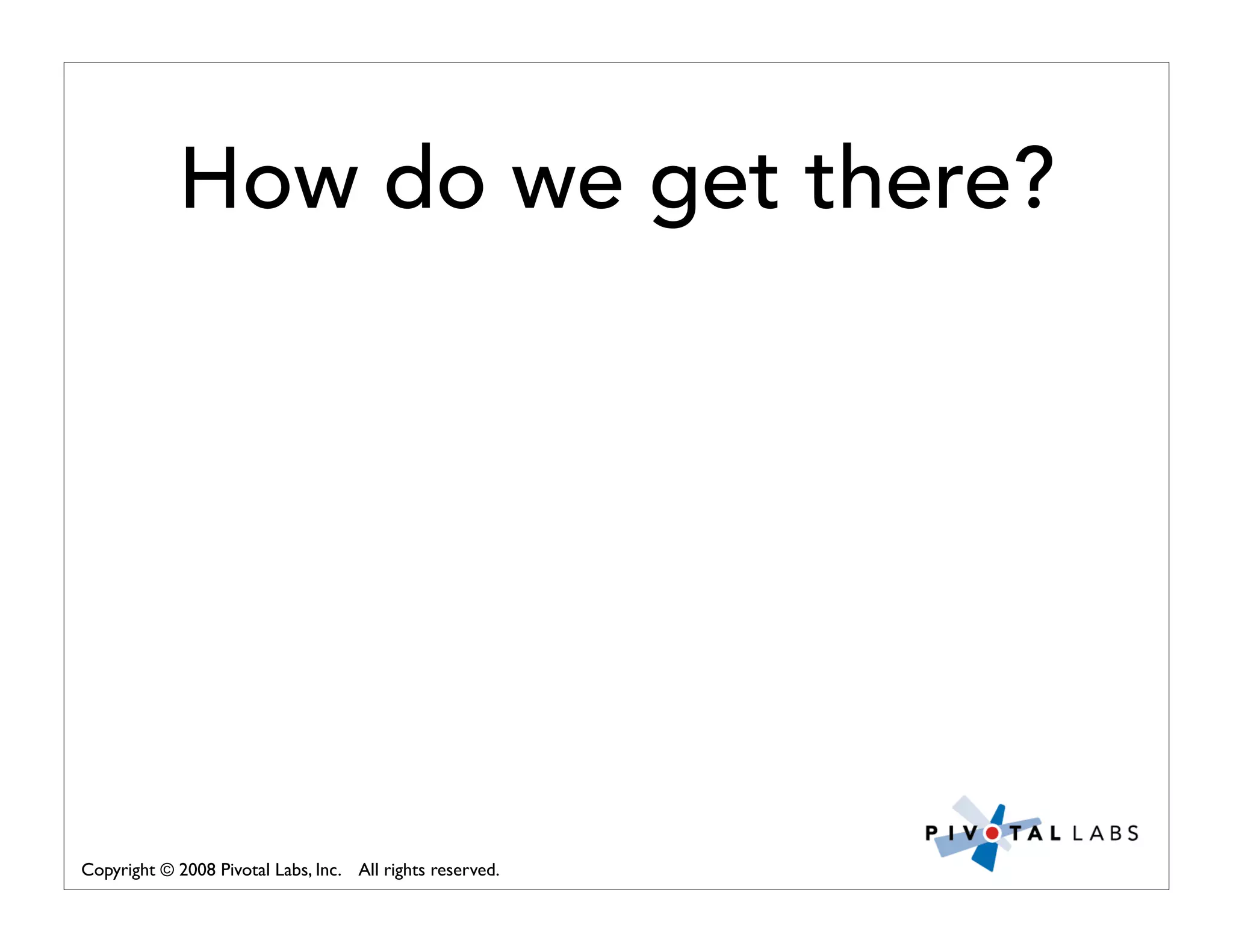 How do we get there?

PIVOTAL LABS

Copyright © 2008 Pivotal Labs, Inc. All rights reserved.